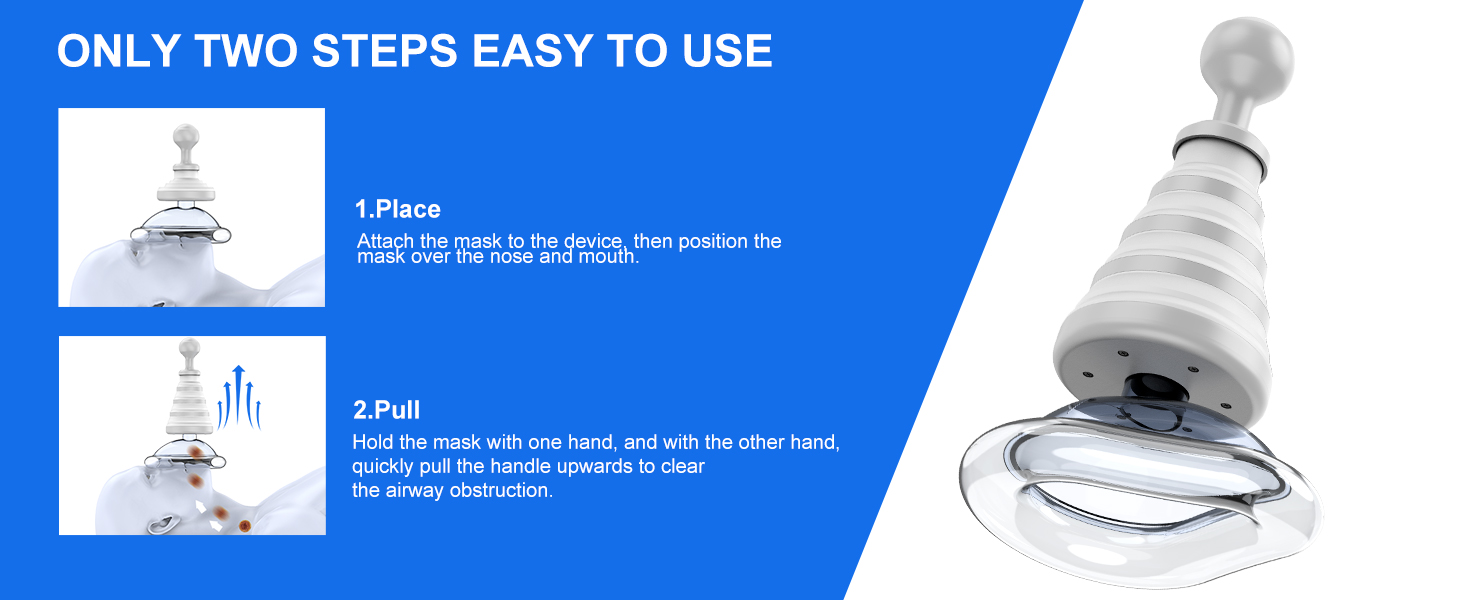 ONLY TWO STEPS EASY TO USE

1.Place

Attach the mask to the device, then position the mask over the nose and mouth.

2.Pull

Hold the mask with one hand, and with the other hand, quickly pull the handle upwards to clear the airway obstruction.